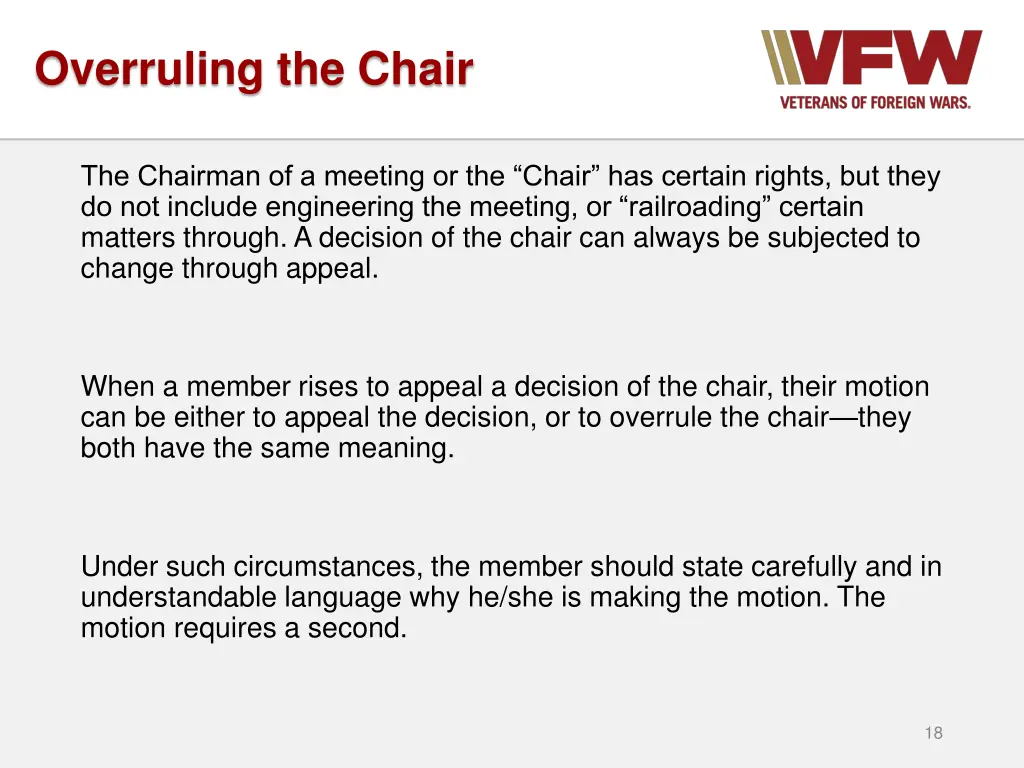 Overruling the Chair

VFW
VETERANS OF FOREIGN WARS.

The Chairman of a meeting or the “Chair” has certain rights, but they do not include engineering the meeting, or “railroading” certain matters through. A decision of the chair can always be subjected to change through appeal.

When a member rises to appeal a decision of the chair, their motion can be either to appeal the decision, or to overrule the chair—they both have the same meaning.

Under such circumstances, the member should state carefully and in understandable language why he/she is making the motion. The motion requires a second.

18